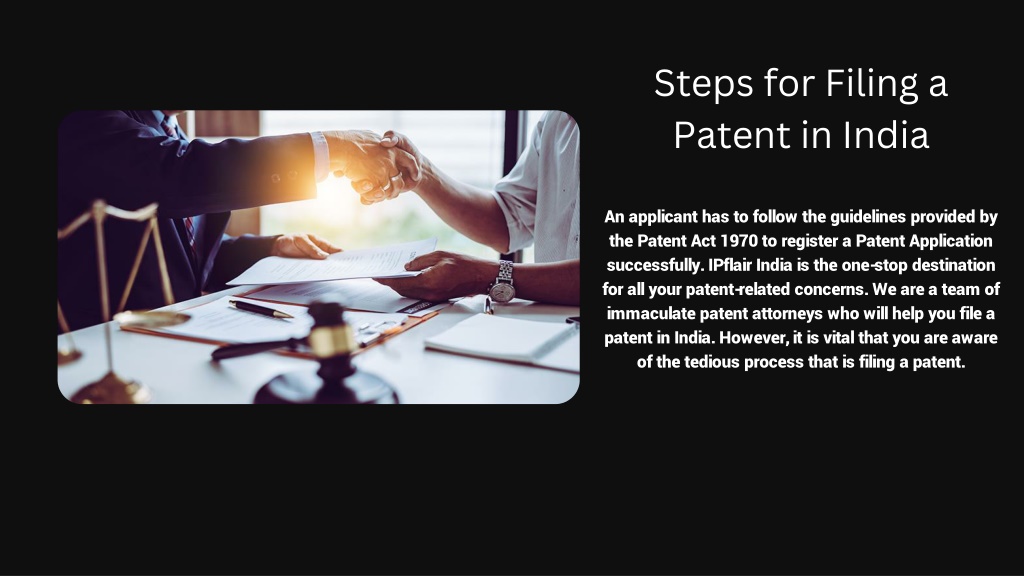 Steps for Filing a Patent in India

An applicant has to follow the guidelines provided by the Patent Act 1970 to register a Patent Application successfully. IPflair India is the one-stop destination for all your patent-related concerns. We are a team of immaculate patent attorneys who will help you file a patent in India. However, it is vital that you are aware of the tedious process that is filing a patent.